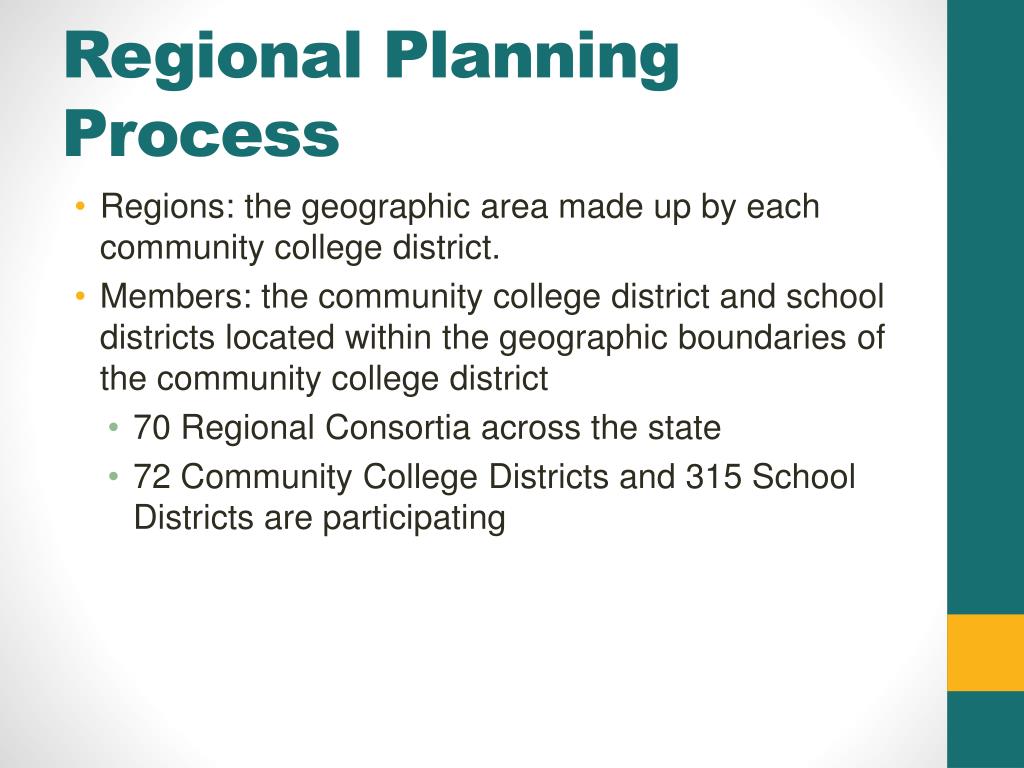 Regional Planning Process

• Regions: the geographic area made up by each community college district.
• Members: the community college district and school districts located within the geographic boundaries of the community college district
  • 70 Regional Consortia across the state
  • 72 Community College Districts and 315 School Districts are participating